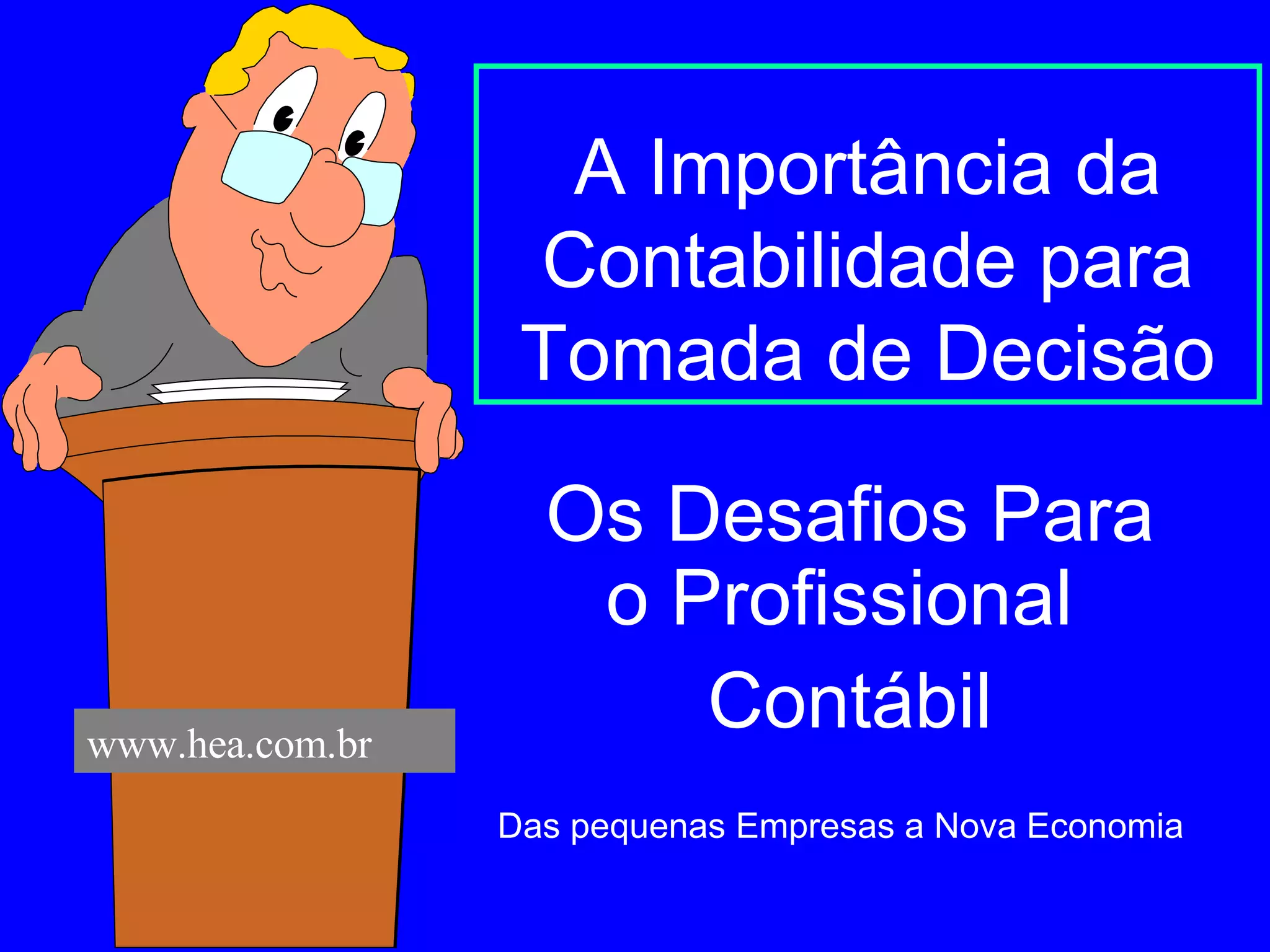 A Importância da Contabilidade para Tomada de Decisão

Os Desafios Para o Profissional Contábil

www.hea.com.br

Das pequenas Empresas a Nova Economia